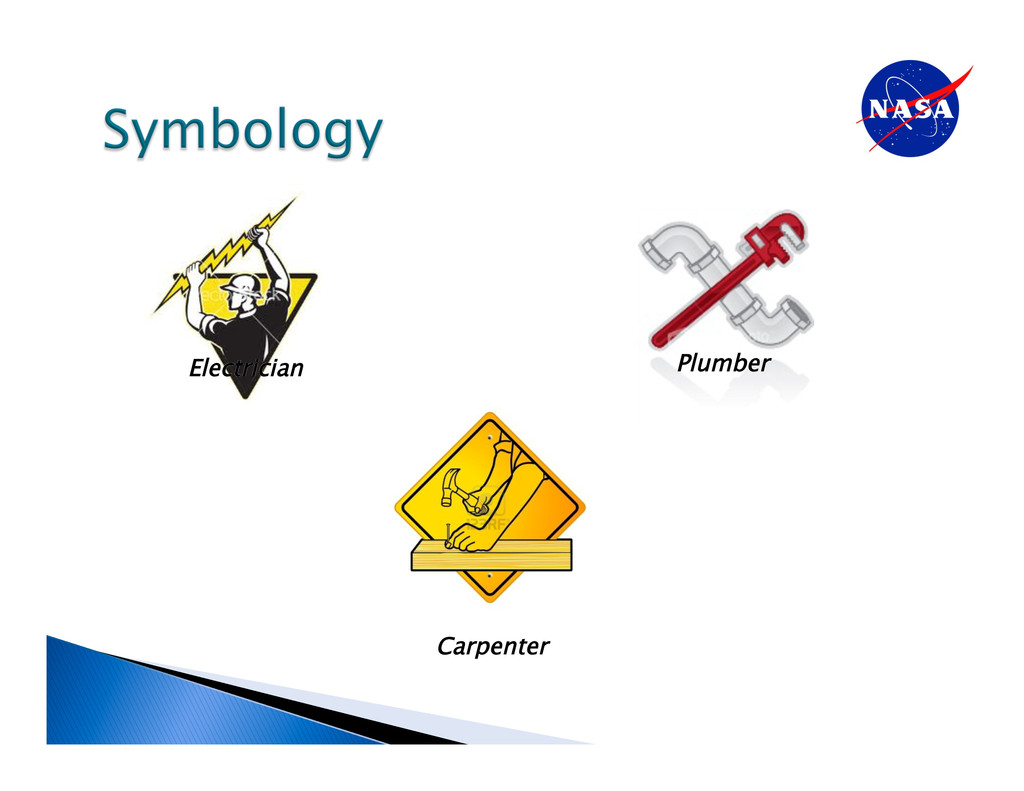 Symbology

NASA

Electrician

Plumber

Carpenter